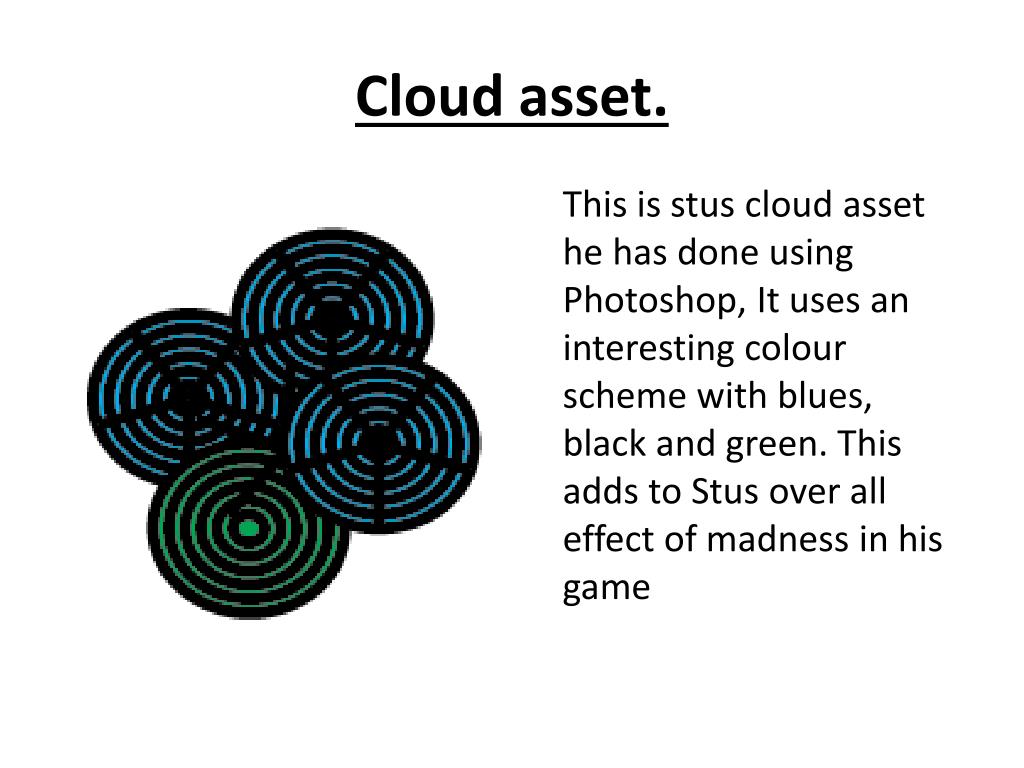 Cloud asset.

This is stus cloud asset he has done using Photoshop, It uses an interesting colour scheme with blues, black and green. This adds to Stus over all effect of madness in his game